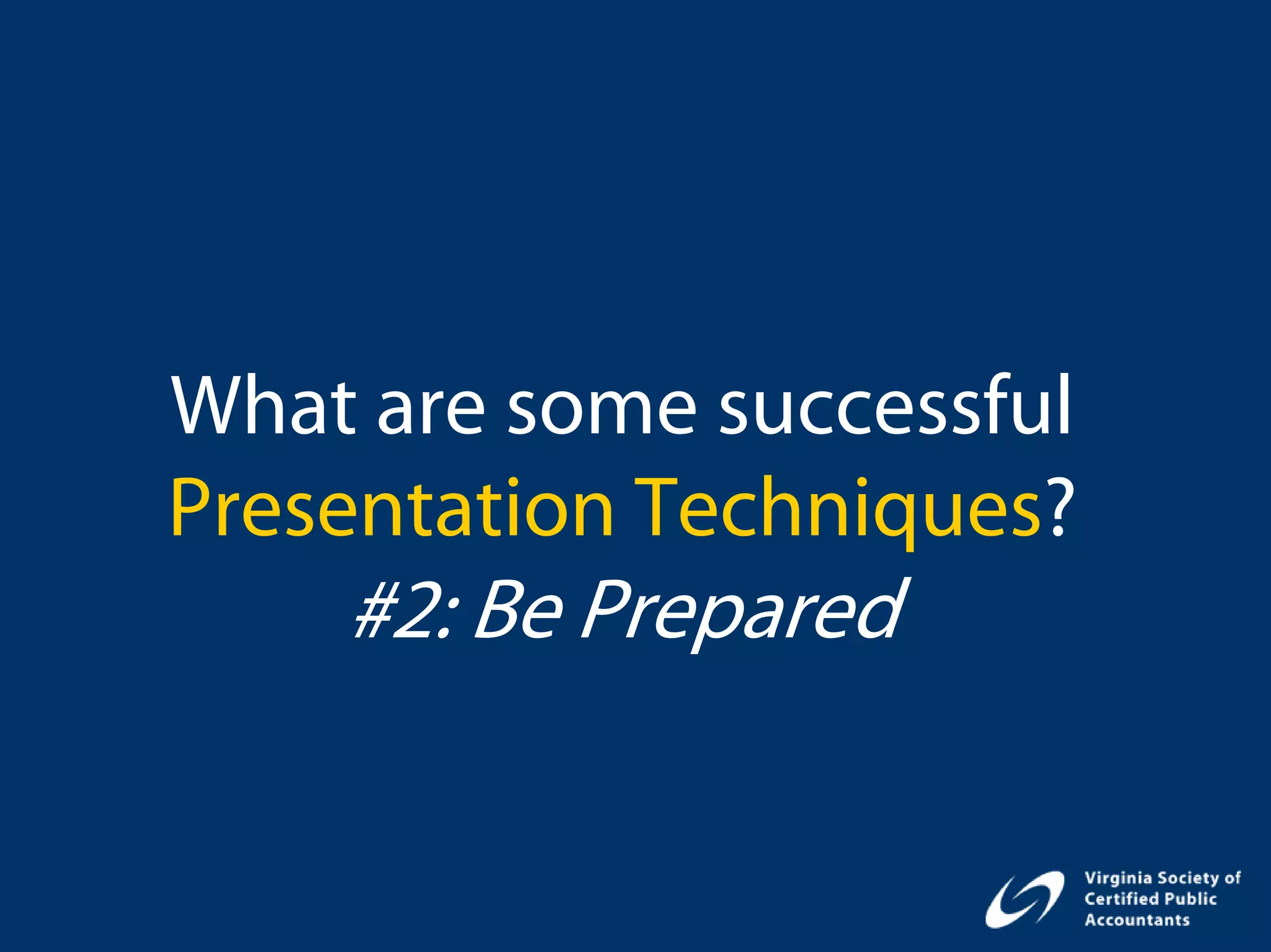 What are some successful Presentation Techniques?
#2: Be Prepared

Virginia Society of Certified Public Accountants